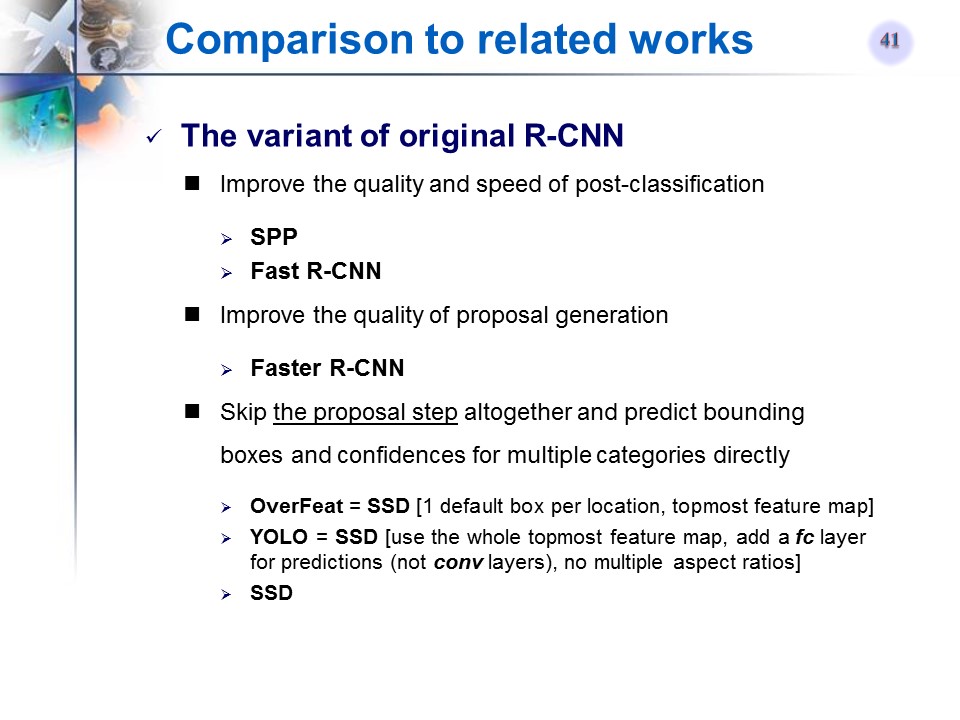 Comparison to related works

41

✓ The variant of original R-CNN

■ Improve the quality and speed of post-classification

➢ SPP
➢ Fast R-CNN

■ Improve the quality of proposal generation

➢ Faster R-CNN

■ Skip the proposal step altogether and predict bounding boxes and confidences for multiple categories directly

➢ OverFeat = SSD [1 default box per location, topmost feature map]
➢ YOLO = SSD [use the whole topmost feature map, add a fc layer for predictions (not conv layers), no multiple aspect ratios]
➢ SSD